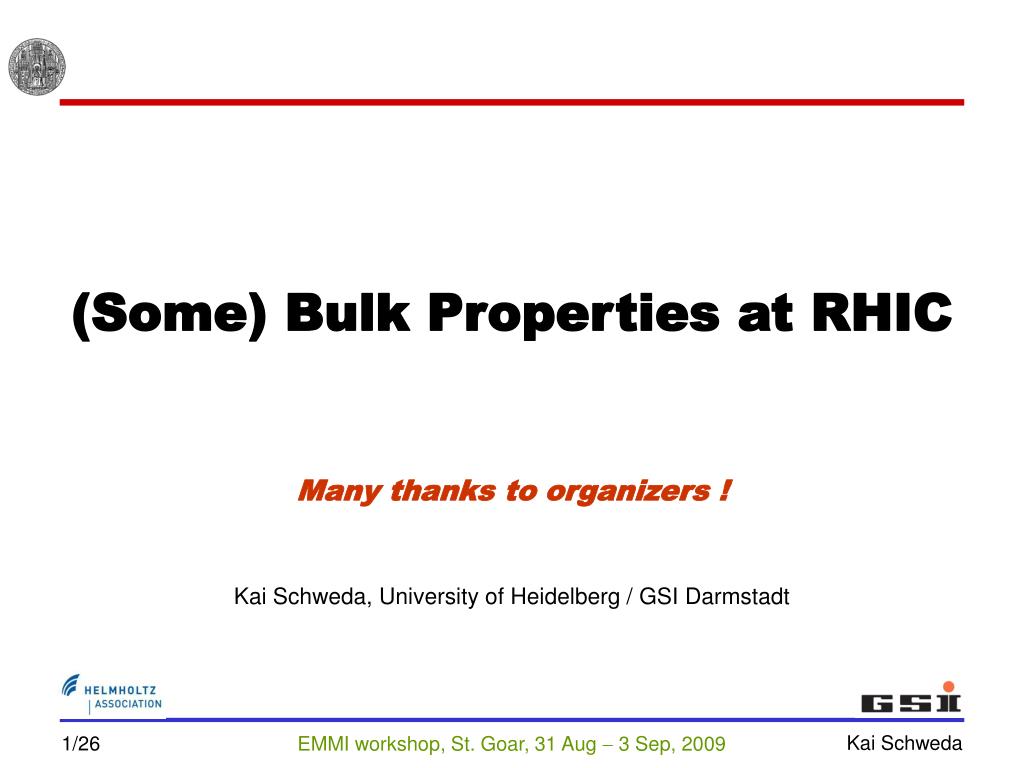 (Some) Bulk Properties at RHIC

Many thanks to organizers !

Kai Schweda, University of Heidelberg / GSI Darmstadt

HELMHOLTZ
ASSOCIATION

GSI

1/26

EMMI workshop, St. Goar, 31 Aug – 3 Sep, 2009

Kai Schweda